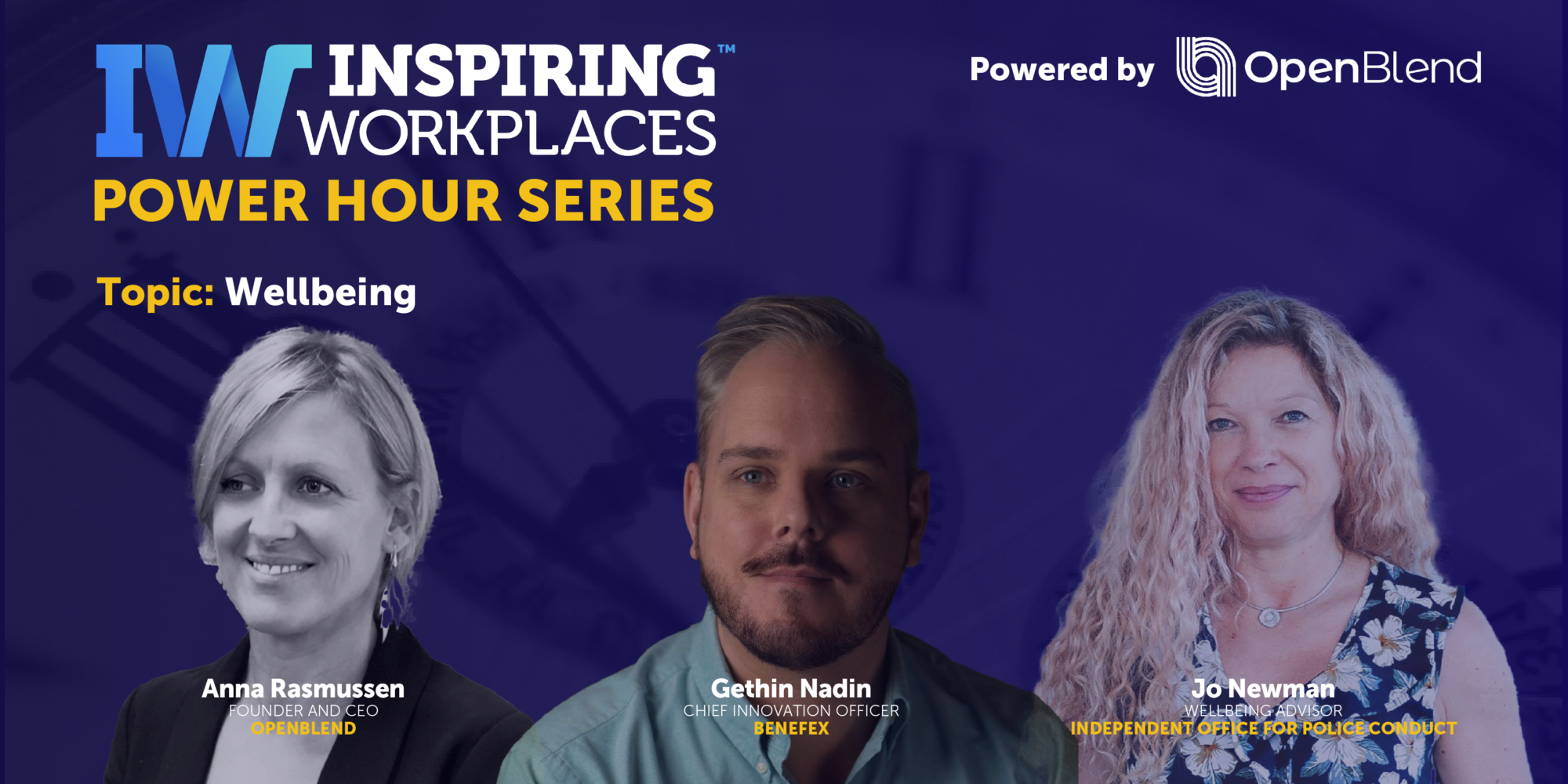 IW INSPIRING™ WORKPLACES
POWER HOUR SERIES

Powered by OpenBlend

Topic: Wellbeing

Anna Rasmussen
FOUNDER AND CEO
OPENBLEND

Gethin Nadin
CHIEF INNOVATION OFFICER
BENEFEX

Jo Newman
WELLBEING ADVISOR
INDEPENDENT OFFICE FOR POLICE CONDUCT